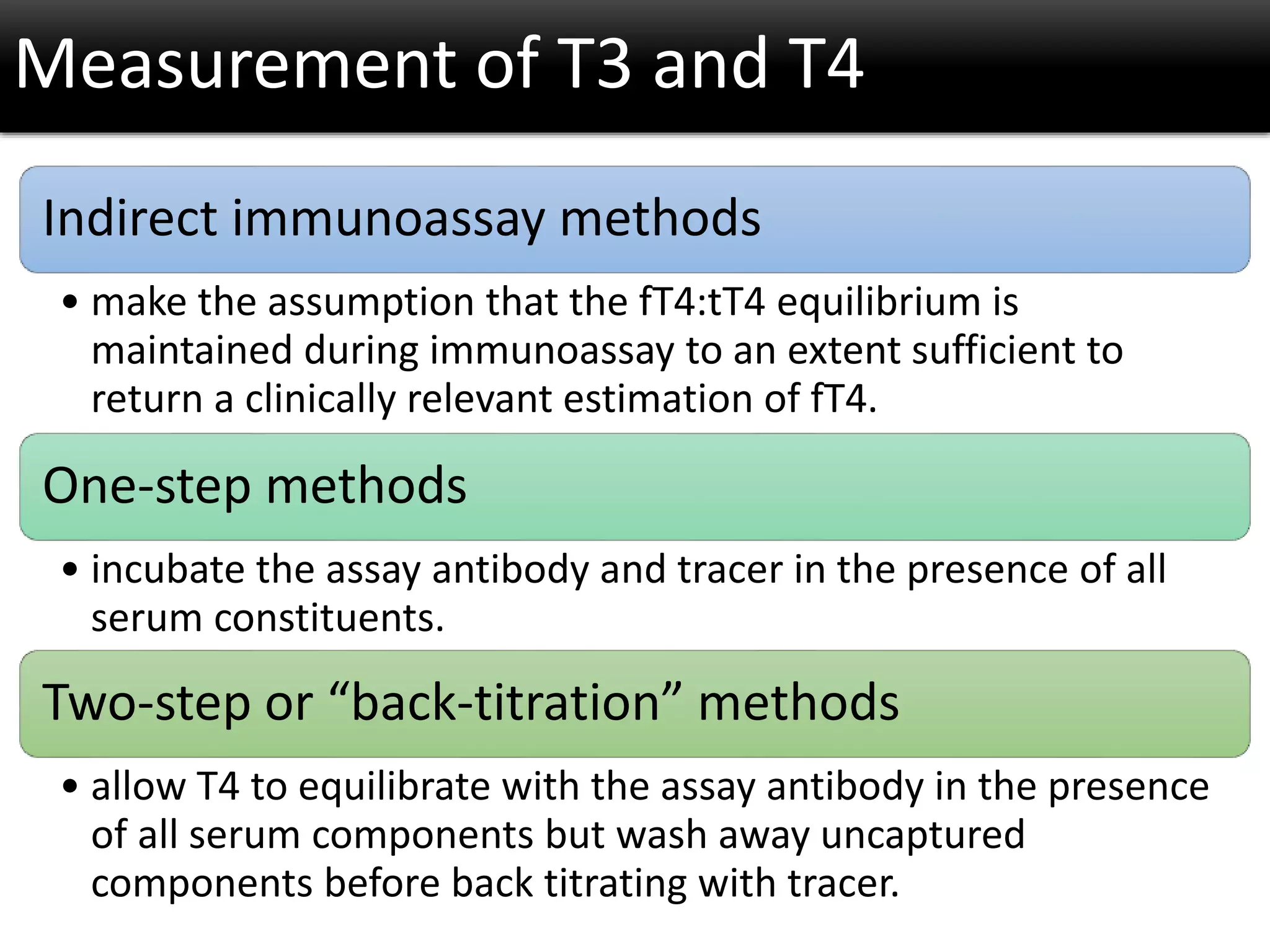 Measurement of T3 and T4

Indirect immunoassay methods

• make the assumption that the fT4:tT4 equilibrium is maintained during immunoassay to an extent sufficient to return a clinically relevant estimation of fT4.

One-step methods

• incubate the assay antibody and tracer in the presence of all serum constituents.

Two-step or “back-titration” methods

• allow T4 to equilibrate with the assay antibody in the presence of all serum components but wash away uncaptured components before back titrating with tracer.